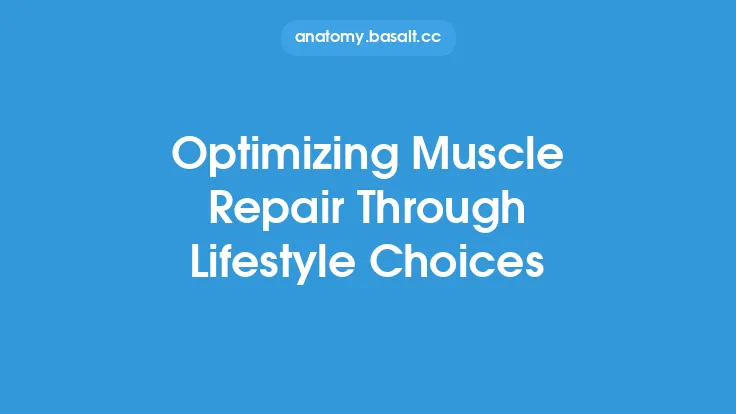 anatomy.basalt.cc

Optimizing Muscle Repair Through Lifestyle Choices